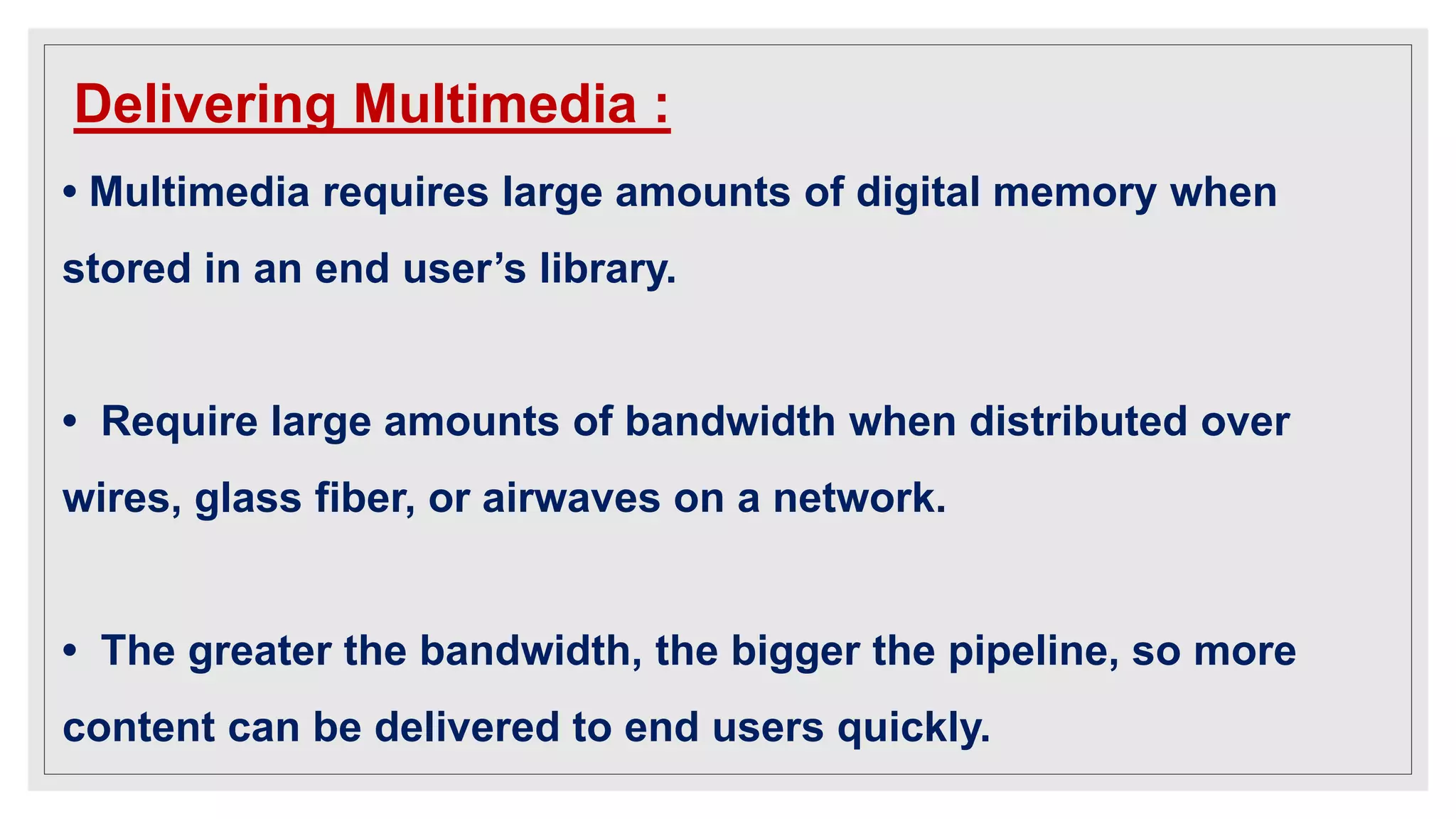 Delivering Multimedia :

• Multimedia requires large amounts of digital memory when stored in an end user’s library.

• Require large amounts of bandwidth when distributed over wires, glass fiber, or airwaves on a network.

• The greater the bandwidth, the bigger the pipeline, so more content can be delivered to end users quickly.